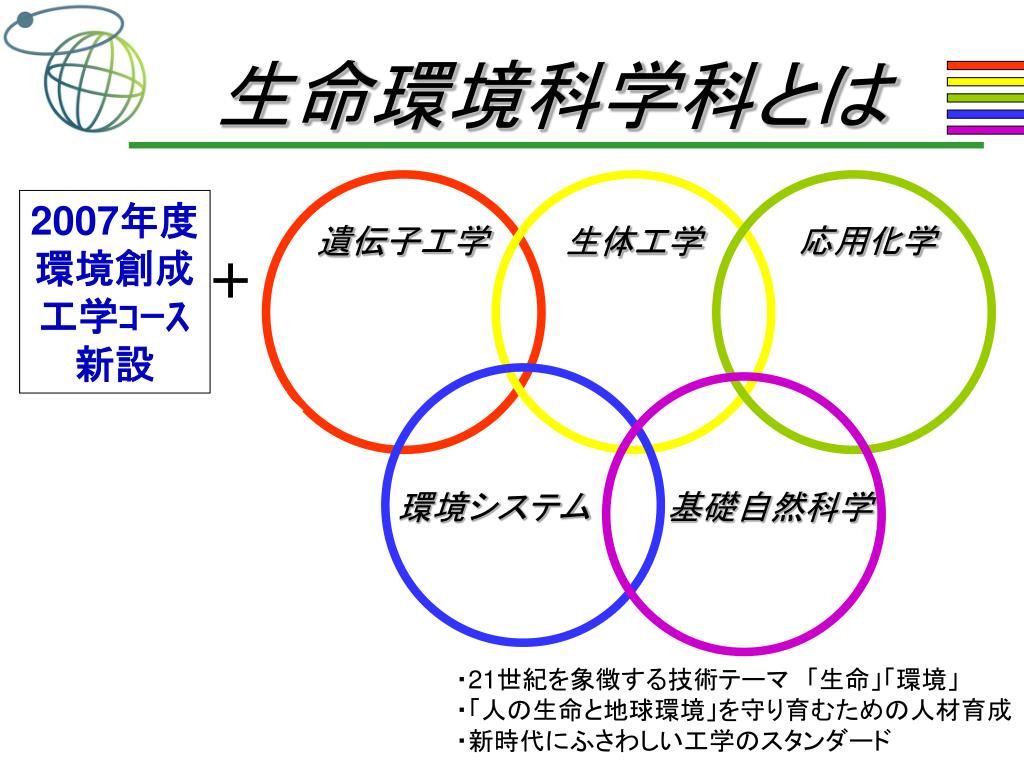 生命環境科学科とは

2007年度
環境創成
工学コース
新設

+

遺伝子工学

生体工学

応用化学

環境システム

基礎自然科学

・21世紀を象徴する技術テーマ 「生命」「環境」
・「人の生命と地球環境」を守り育むための人材育成
・新時代にふさわしい工学のスタンダード